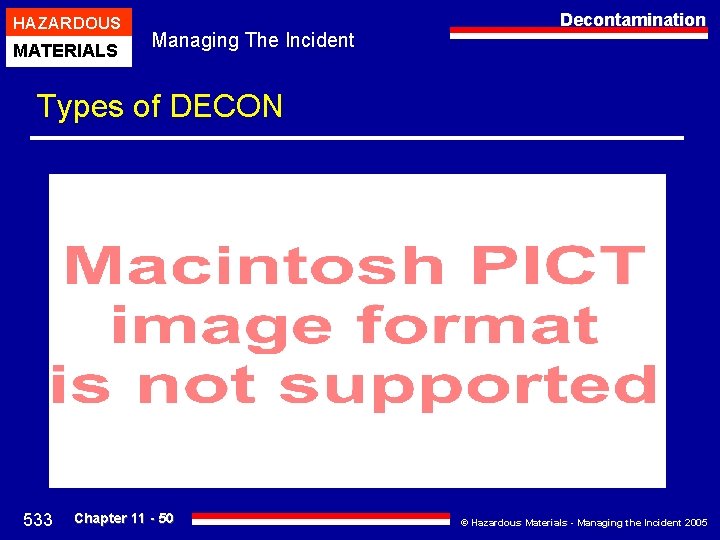 HAZARDOUS
MATERIALS

Managing The Incident

Decontamination

Types of DECON

Macintosh PICT image format is not supported

533

Chapter 11 - 50

© Hazardous Materials - Managing the Incident 2005